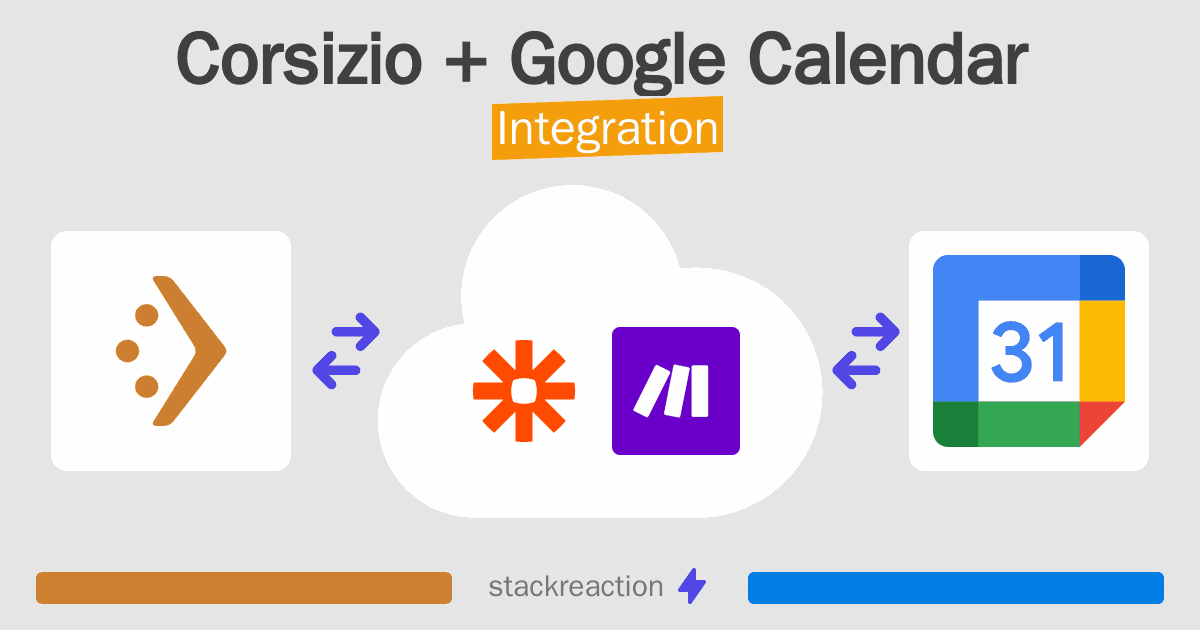 Corsizio + Google Calendar
Integration

31

stackreaction